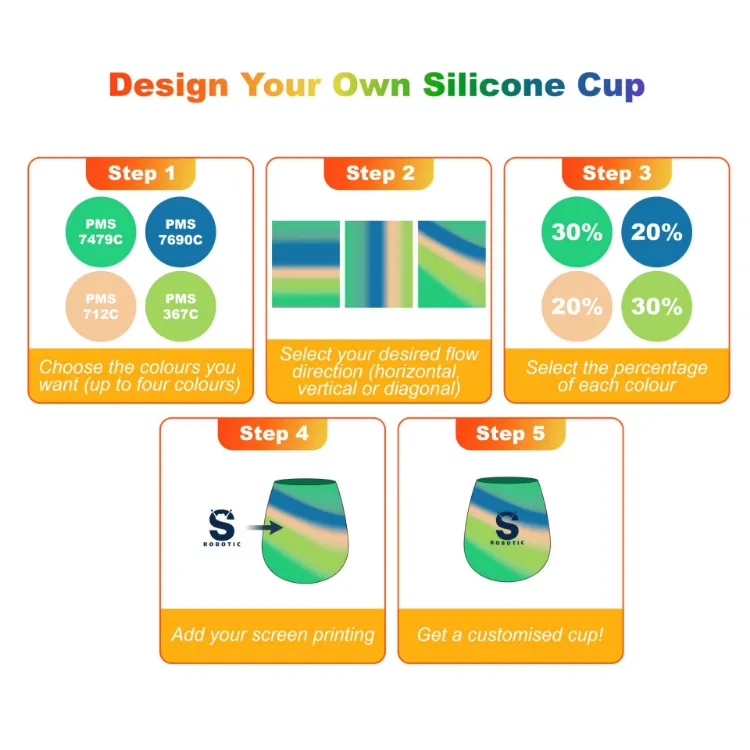 Design Your Own Silicone Cup

Step 1

PMS 7479C

PMS 7690C

PMS 712C

PMS 367C

Choose the colours you want (up to four colours)

Step 2

Select your desired flow direction (horizontal, vertical or diagonal)

Step 3

30%

20%

20%

30%

Select the percentage of each colour

Step 4

S
ROBOTIC

Add your screen printing

Step 5

S
ROBOTIC

Get a customised cup!